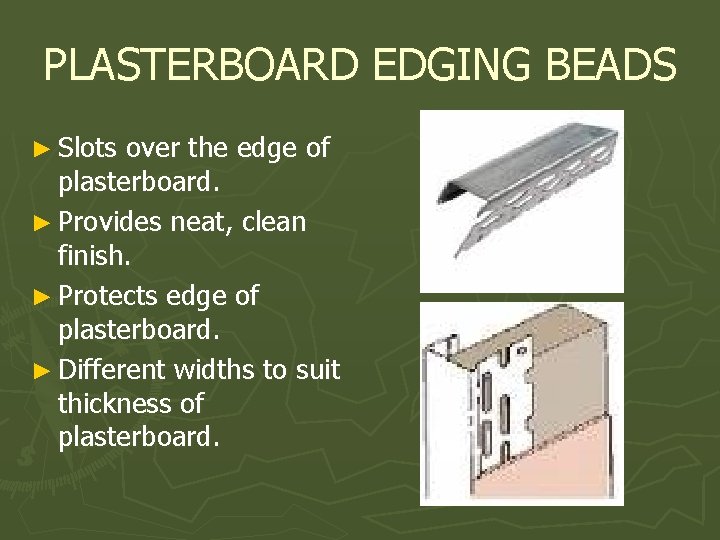 PLASTERBOARD EDGING BEADS

► Slots over the edge of plasterboard.

► Provides neat, clean finish.

► Protects edge of plasterboard.

► Different widths to suit thickness of plasterboard.